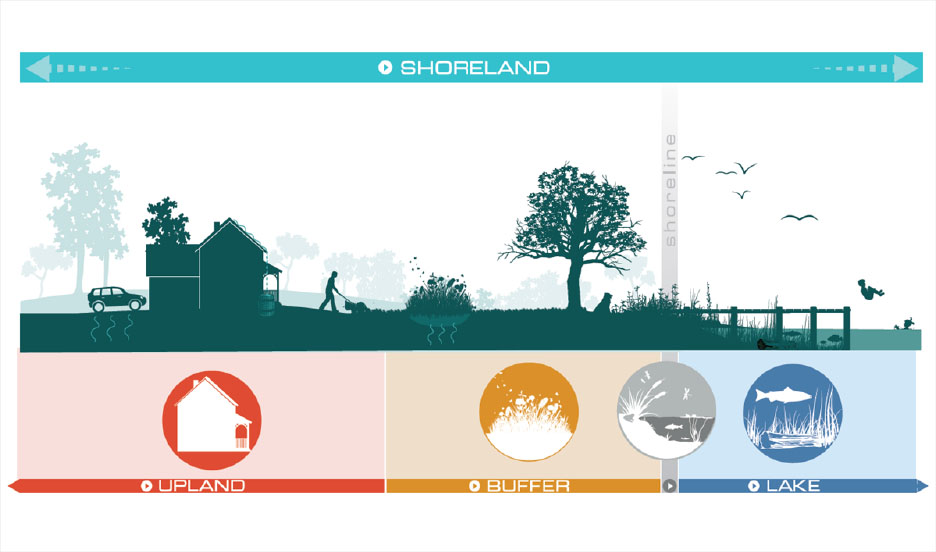 SHORELAND

shoreline

UPLAND

BUFFER

LAKE